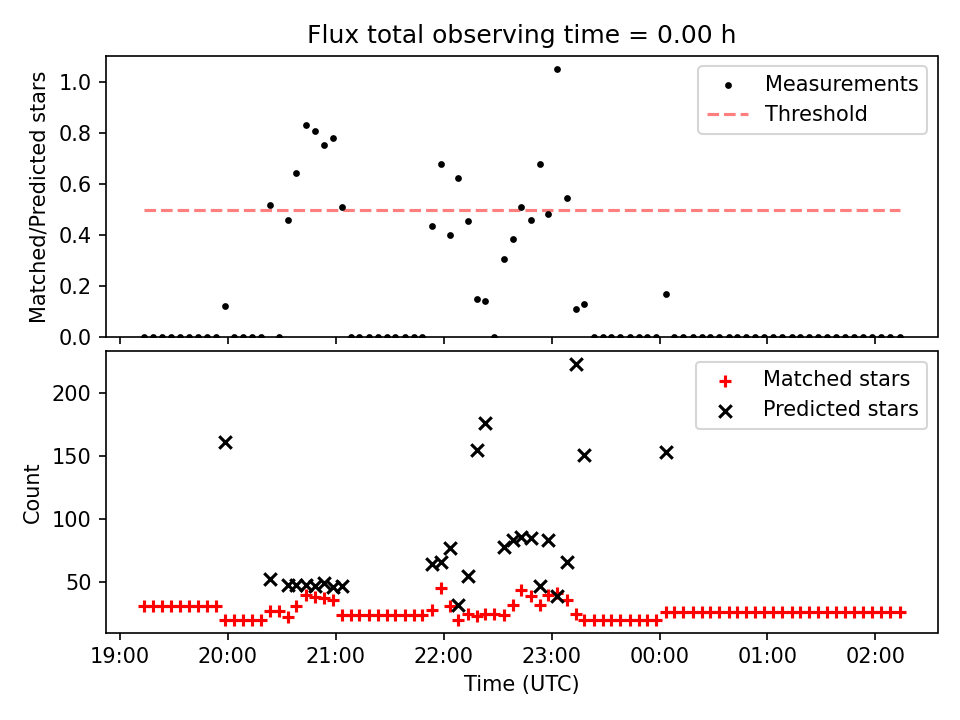 Flux total observing time = 0.00 h

Matched/Predicted stars

1.0
0.8
0.6
0.4
0.2
0.0

Measurements
Threshold

Count

200
150
100
50

Matched stars
Predicted stars

19:00 20:00 21:00 22:00 23:00 00:00 01:00 02:00

Time (UTC)